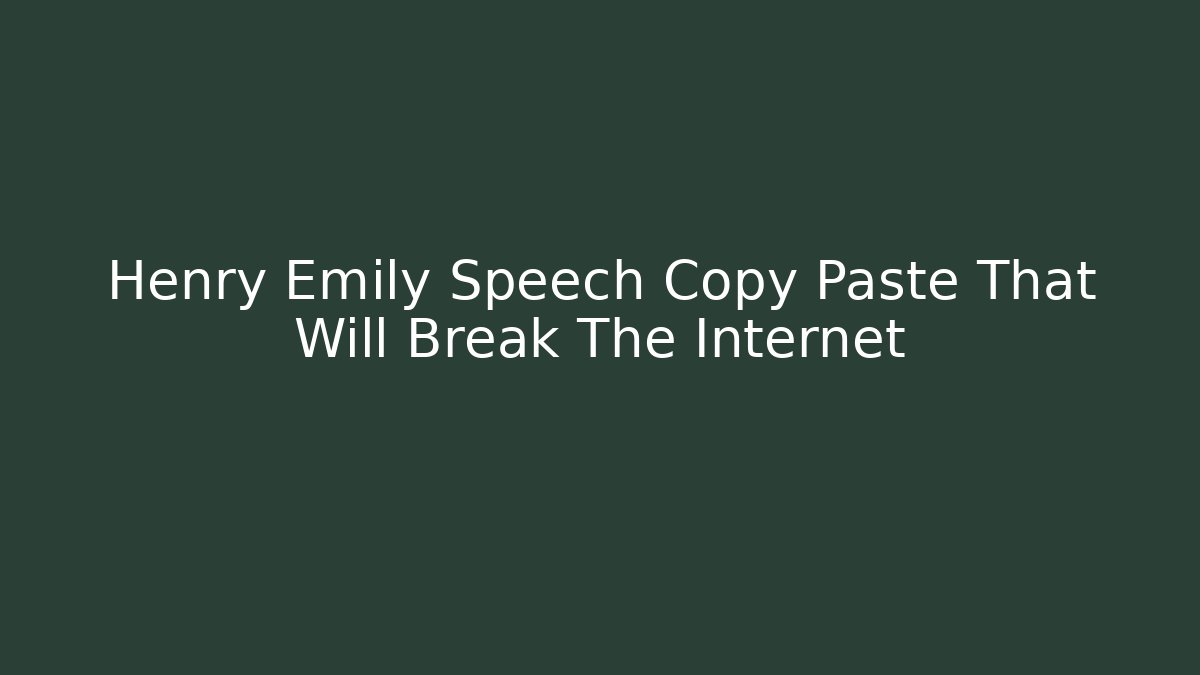 Henry Emily Speech Copy Paste That Will Break The Internet